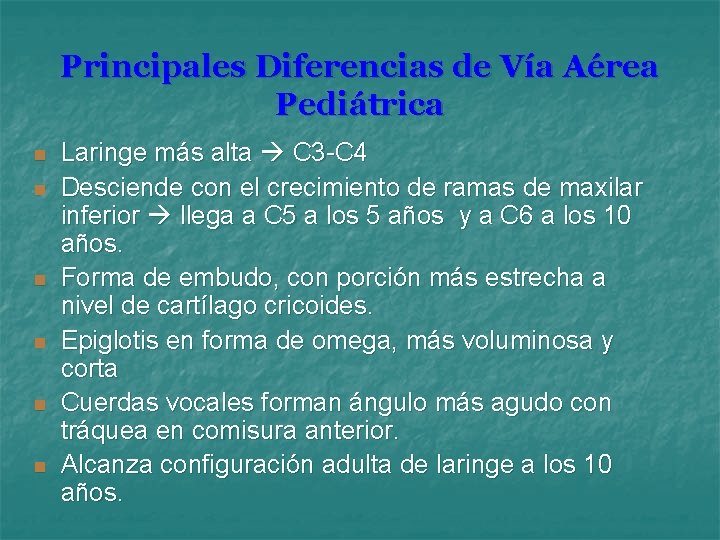 Principales Diferencias de Vía Aérea Pediátrica

- Laringe más alta → C3-C4
- Desciende con el crecimiento de ramas de maxilar inferior → llega a C5 a los 5 años y a C6 a los 10 años.
- Forma de embudo, con porción más estrecha a nivel de cartílago cricoides.
- Epiglotis en forma de omega, más voluminosa y corta
- Cuerdas vocales forman ángulo más agudo con tráquea en comisura anterior.
- Alcanza configuración adulta de laringe a los 10 años.